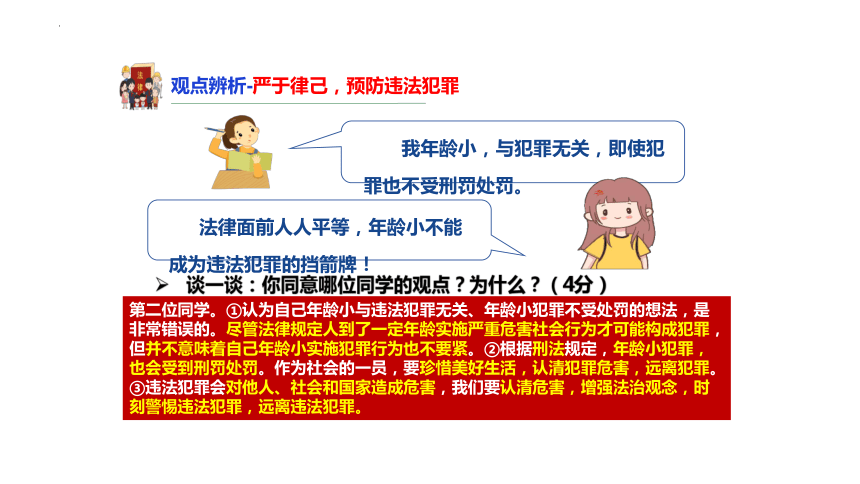 观点辨析-严于律己，预防违法犯罪

我年龄小，与犯罪无关，即使犯罪也不受刑罚处罚。

法律面前人人平等，年龄小不能成为违法犯罪的挡箭牌！

➢ 谈一谈：你同意哪位同学的观点？为什么？（4分）

第二位同学。①认为自己年龄小与违法犯罪无关、年龄小犯罪不受处罚的想法，是非常错误的。尽管法律规定人到了一定年龄实施严重危害社会行为才可能构成犯罪，但并不意味着自己年龄小实施犯罪行为也不要紧。②根据刑法规定，年龄小犯罪，也会受到刑罚处罚。作为社会的一员，要珍惜美好生活，认清犯罪危害，远离犯罪。③违法犯罪会对他人、社会和国家造成危害，我们要认清危害，增强法治观念，时刻警惕违法犯罪，远离违法犯罪。